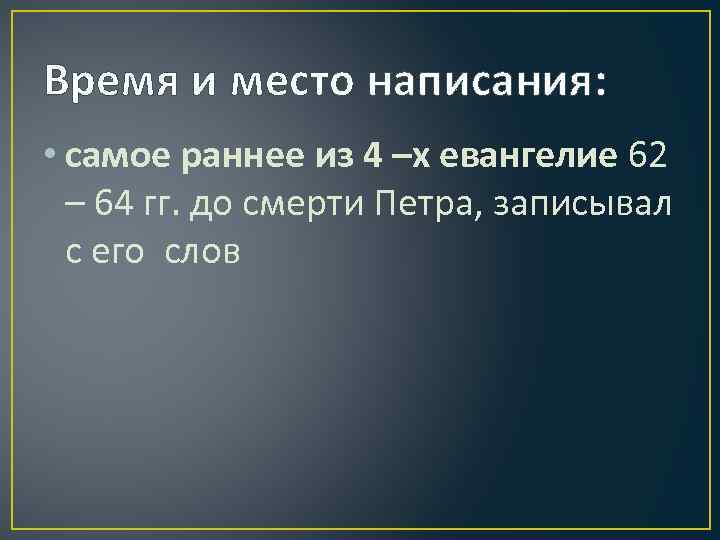 Время и место написания:

• самое раннее из 4 –х евангелие 62 – 64 гг. до смерти Петра, записывал с его слов